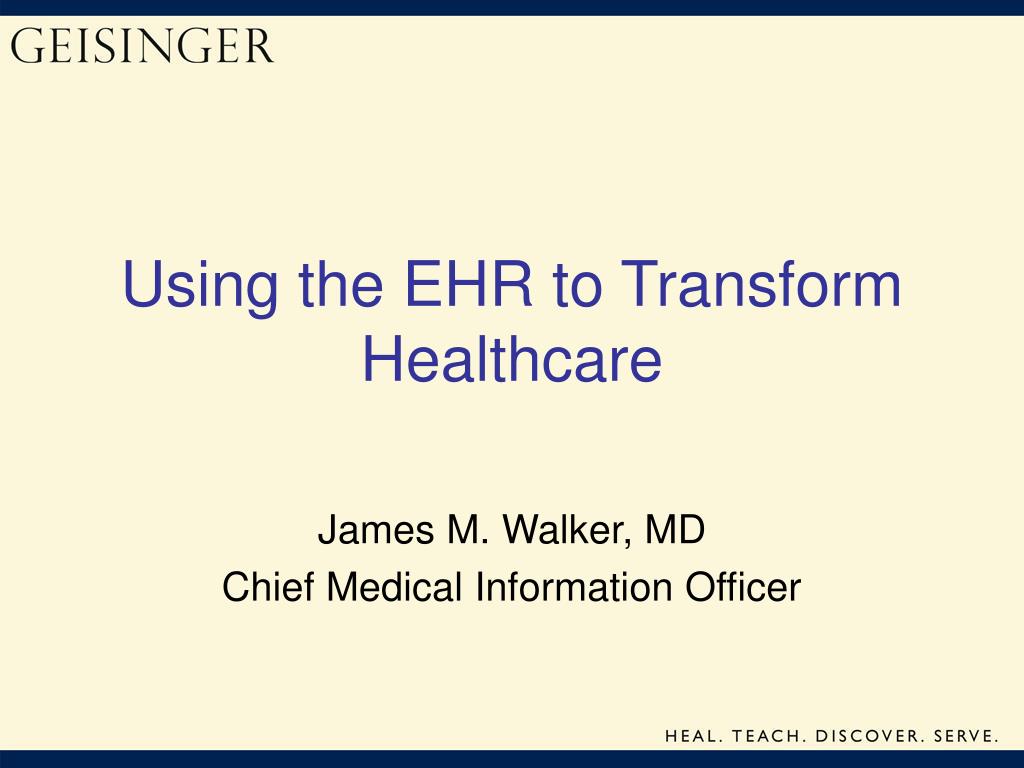 GEISINGER

Using the EHR to Transform Healthcare

James M. Walker, MD
Chief Medical Information Officer

HEAL. TEACH. DISCOVER. SERVE.